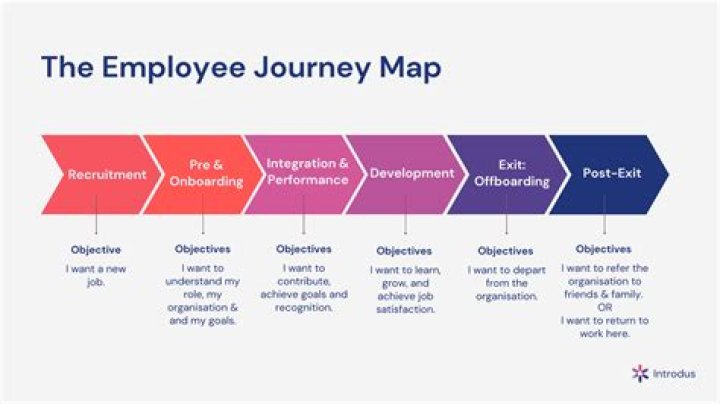 The Employee Journey Map

Recruitment

Pre & Onboarding

Integration & Performance

Development

Exit: Offboarding

Post-Exit

Objective
I want a new job.

Objectives
I want to understand my role, my organisation & and my goals.

Objectives
I want to contribute, achieve goals and recognition.

Objectives
I want to learn, grow, and achieve job satisfaction.

Objectives
I want to depart from the organisation.

Objectives
I want to refer the organisation to friends & family.
OR
I want to return to work here.

Introdus